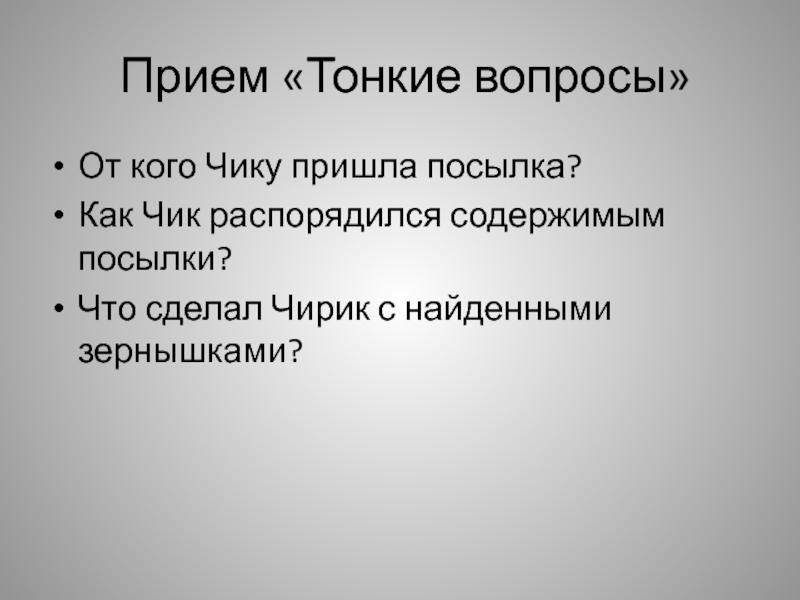 Прием «Тонкие вопросы»

• От кого Чику пришла посылка?
• Как Чик распорядился содержимым посылки?
• Что сделал Чирик с найденными зернышками?